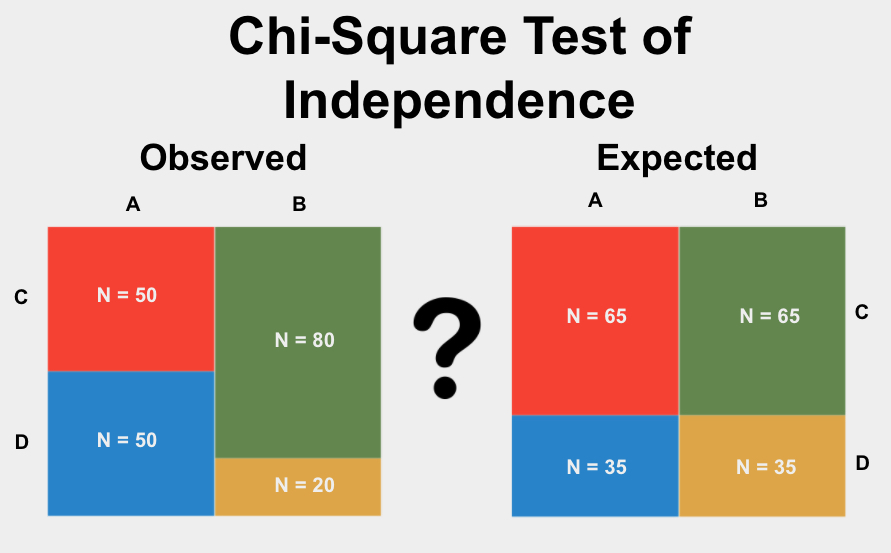 Chi-Square Test of Independence

Observed

A B

C N = 50 N = 80

D N = 50 N = 20

?

Expected

A B

N = 65 N = 65 C

N = 35 N = 35 D